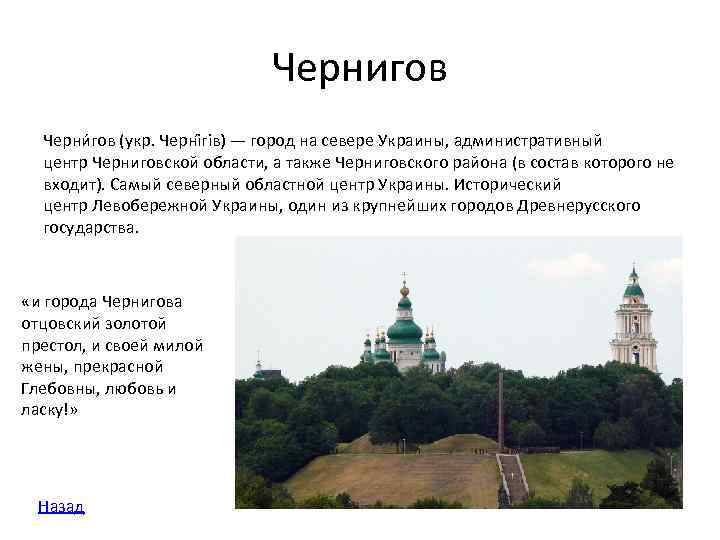 Чернигов

Черни́гов (укр. Чернігів) — город на севере Украины, административный центр Черниговской области, а также Черниговского района (в состав которого не входит). Самый северный областной центр Украины. Исторический центр Левобережной Украины, один из крупнейших городов Древнерусского государства.

«и города Чернигова отцовский золотой престол, и своей милой жены, прекрасной Глебовны, любовь и ласку!»

Назад